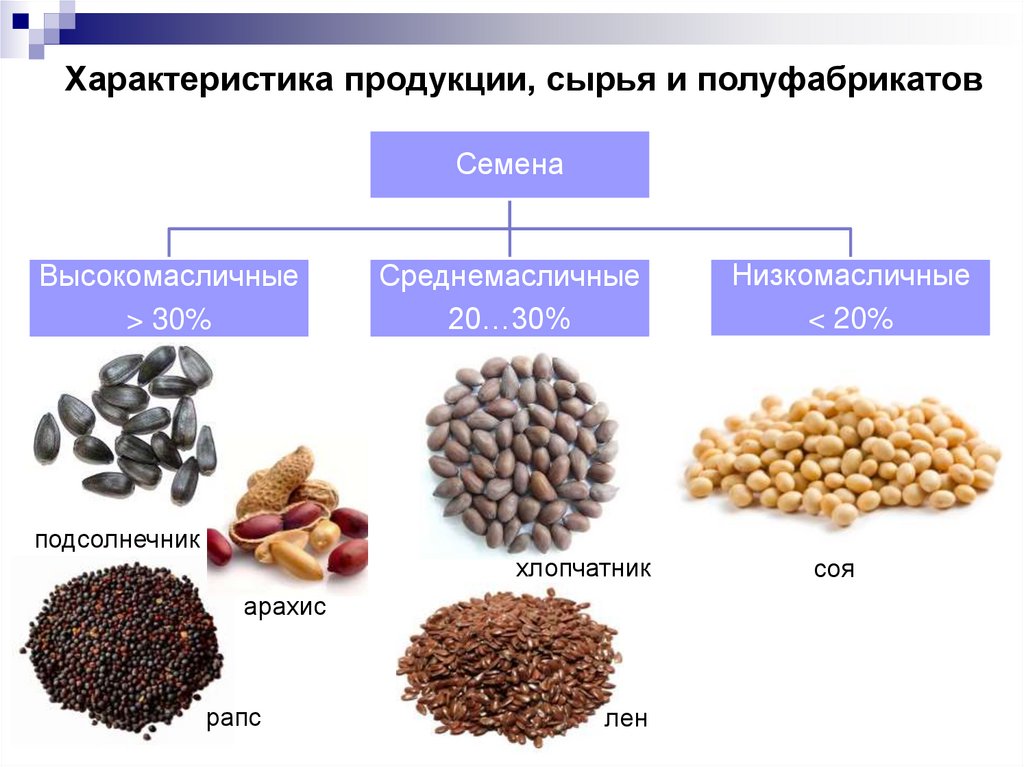 Характеристика продукции, сырья и полуфабрикатов

Семена

Высокомасличные
> 30%

Среднемасличные
20…30%

Низкомасличные
< 20%

подсолнечник

арахис

рапс

хлопчатник

лен

соя